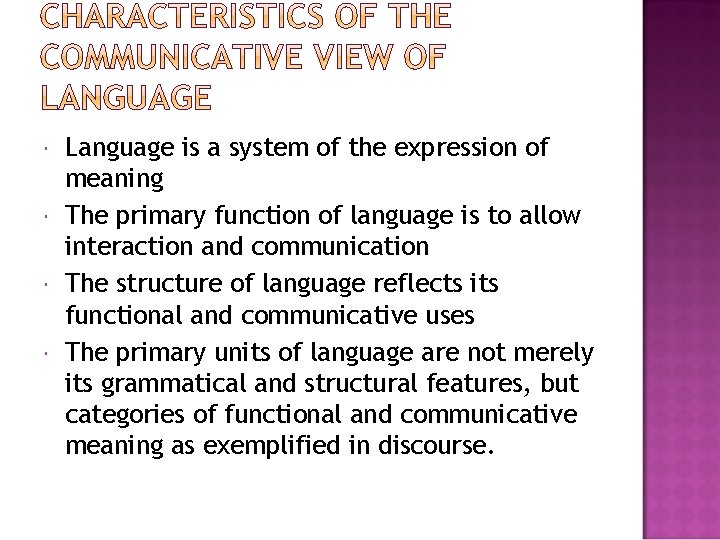 CHARACTERISTICS OF THE COMMUNICATIVE VIEW OF LANGUAGE

- Language is a system of the expression of meaning
- The primary function of language is to allow interaction and communication
- The structure of language reflects its functional and communicative uses
- The primary units of language are not merely its grammatical and structural features, but categories of functional and communicative meaning as exemplified in discourse.